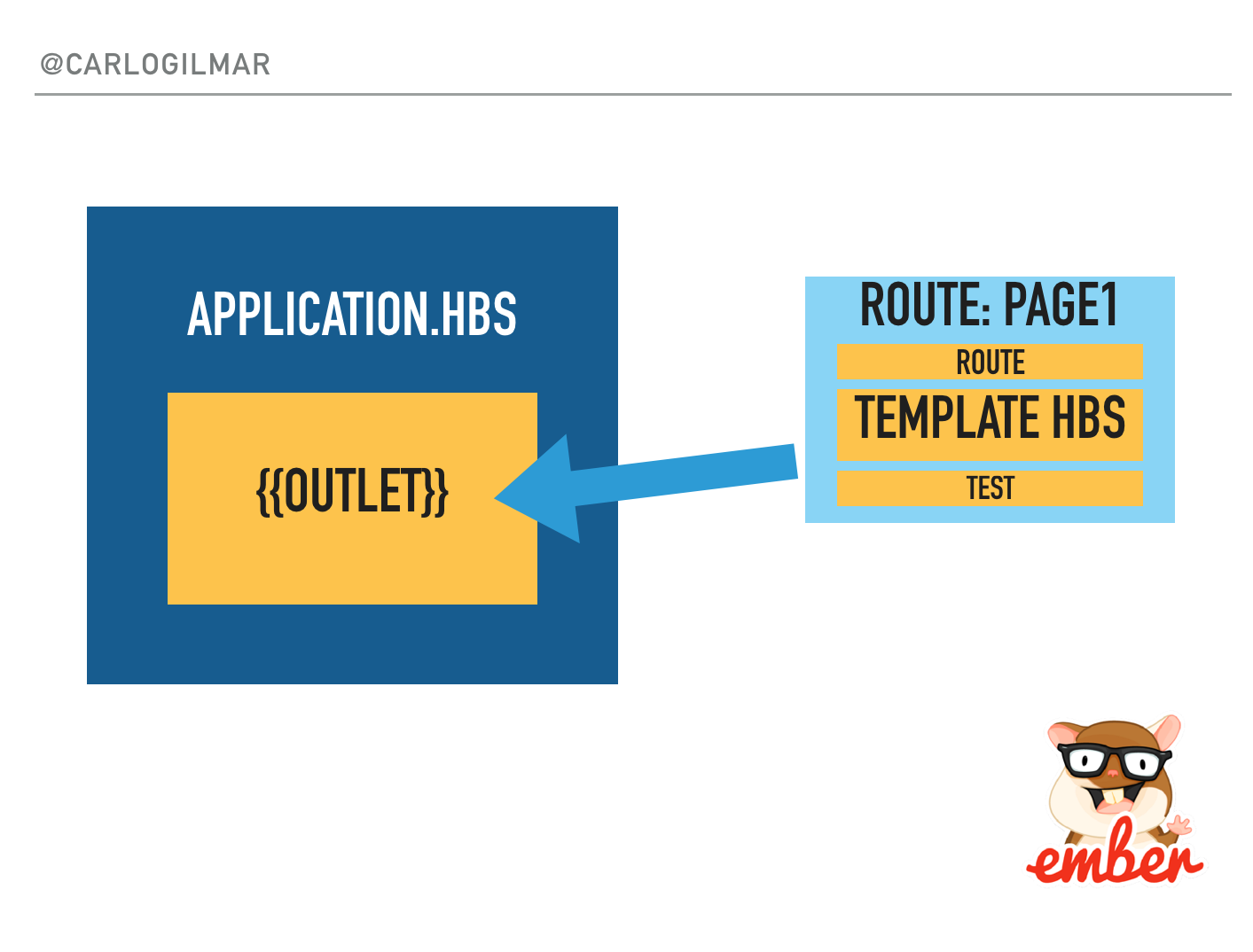 @CARLOGILMAR

APPLICATION.HBS

{{OUTLET}}

ROUTE: PAGE1

ROUTE

TEMPLATE HBS

TEST

ember